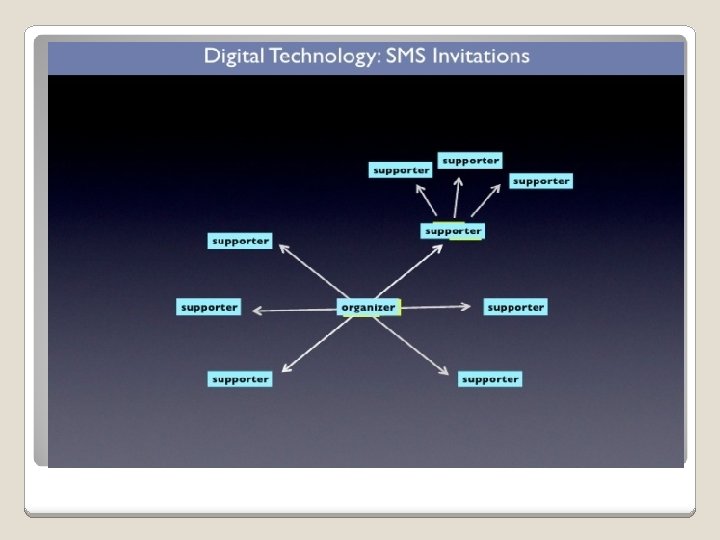 Digital Technology: SMS Invitations

supporter

supporter

supporter

supporter

supporter

supporter

organizer

supporter

supporter

supporter